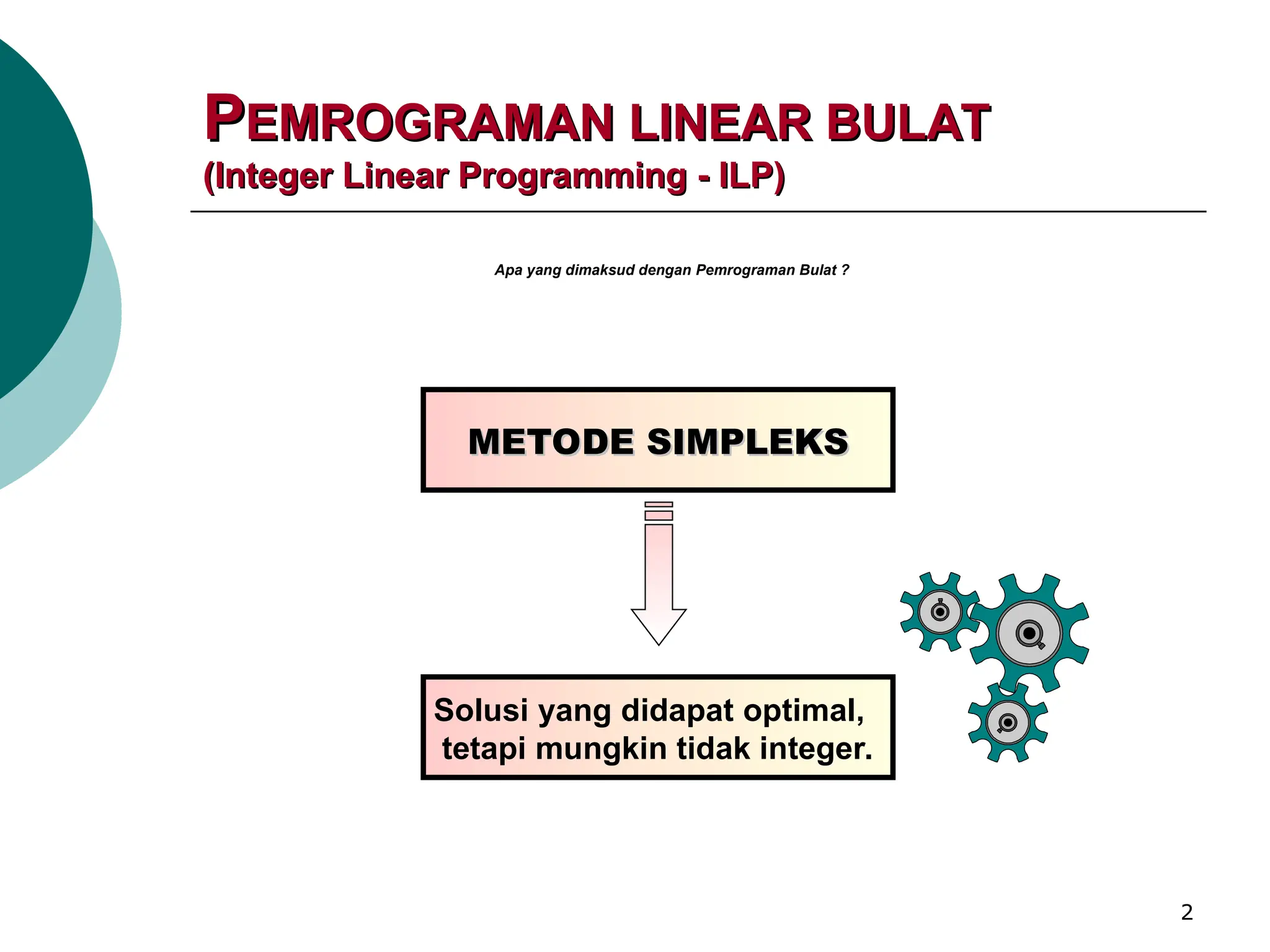 PEMROGRAMAN LINEAR BULAT
(Integer Linear Programming - ILP)

Apa yang dimaksud dengan Pemrograman Bulat ?

METODE SIMPLEKS

Solusi yang didapat optimal, tetapi mungkin tidak integer.

2